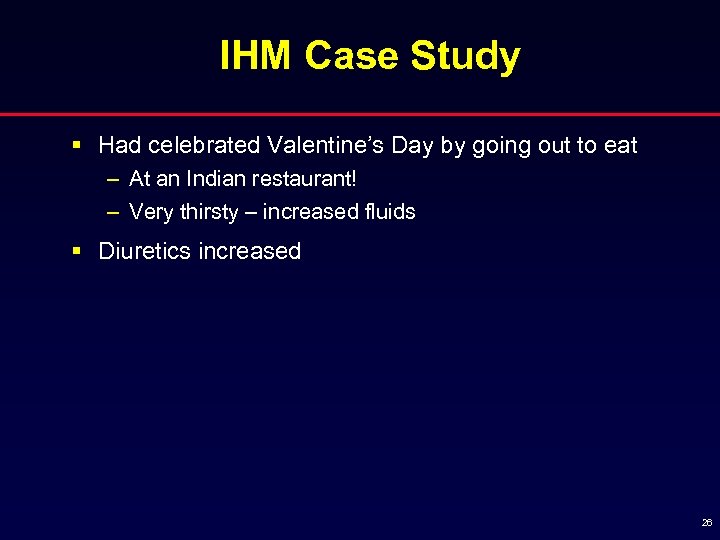 IHM Case Study

▪ Had celebrated Valentine's Day by going out to eat
– At an Indian restaurant!
– Very thirsty – increased fluids

▪ Diuretics increased

26